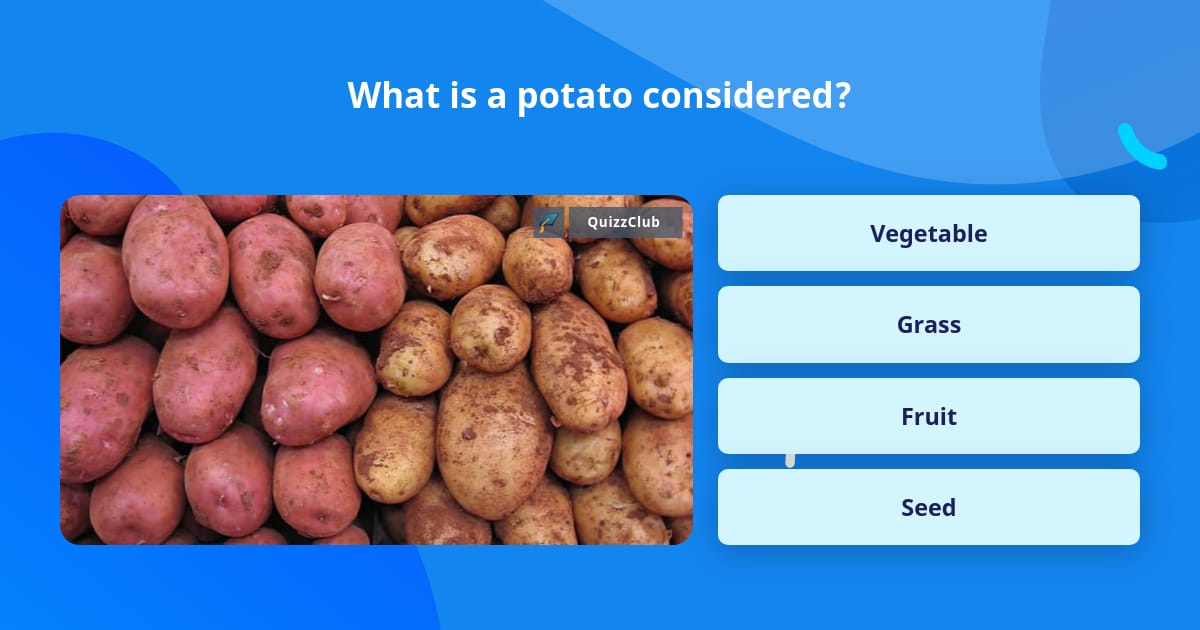 What is a potato considered?

QuizzClub

Vegetable

Grass

Fruit

Seed